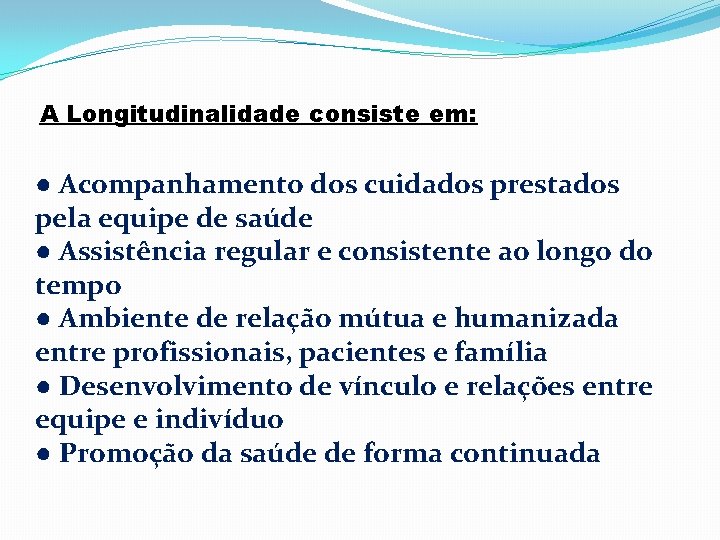 A Longitudinalidade consiste em:

● Acompanhamento dos cuidados prestados pela equipe de saúde
● Assistência regular e consistente ao longo do tempo
● Ambiente de relação mútua e humanizada entre profissionais, pacientes e família
● Desenvolvimento de vínculo e relações entre equipe e indivíduo
● Promoção da saúde de forma continuada